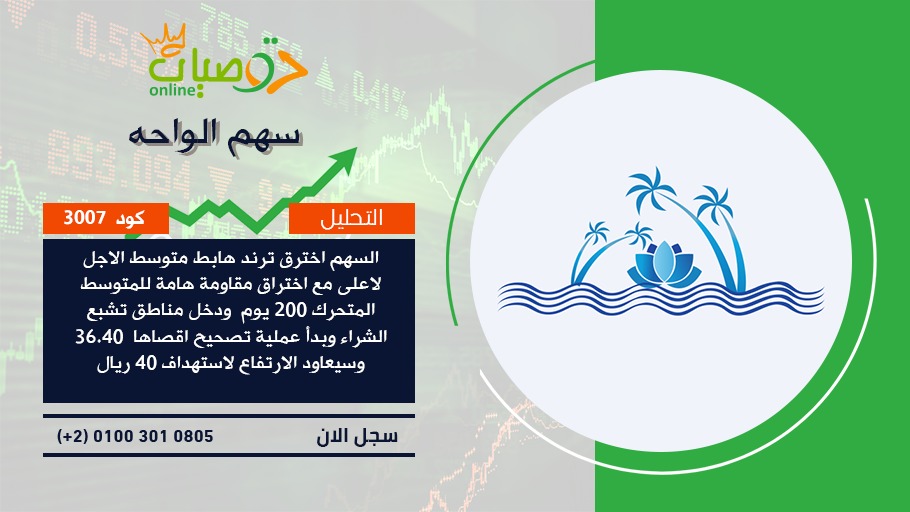 توصيات online

سهم الواحه

التحليل

كود 3007

السهم اخترق ترند هابط متوسط الاجل لاعلى مع اختراق مقاومة هامة للمتوسط المتحرك 200 يوم ودخل مناطق تشبع الشراء وبدأ عملية تصحيح اقصاها 36.40 وسيعاود الارتفاع لاستهداف 40 ريال

سجل الان

(+2) 0100 301 0805